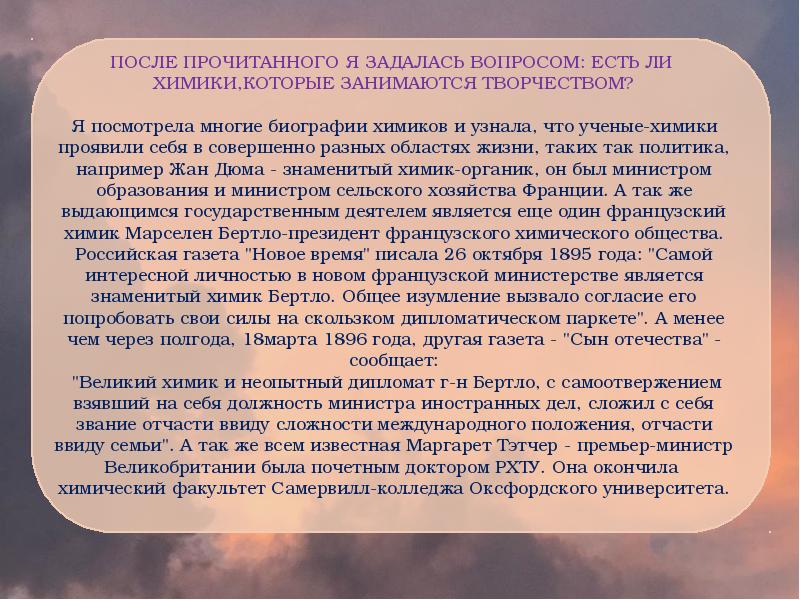 ПОСЛЕ ПРОЧИТАННОГО Я ЗАДАЛАСЬ ВОПРОСОМ: ЕСТЬ ЛИ ХИМИКИ,КОТОРЫЕ ЗАНИМАЮТСЯ ТВОРЧЕСТВОМ?

Я посмотрела многие биографии химиков и узнала, что ученые-химики проявили себя в совершенно разных областях жизни, таких так политика, например Жан Дюма - знаменитый химик-органик, он был министром образования и министром сельского хозяйства Франции. А так же выдающимся государственным деятелем является еще один французский химик Марселен Бертло-президент французского химического общества. Российская газета "Новое время" писала 26 октября 1895 года: "Самой интересной личностью в новом французской министерстве является знаменитый химик Бертло. Общее изумление вызвало согласие его попробовать свои силы на скользком дипломатическом паркете". А менее чем через полгода, 18марта 1896 года, другая газета - "Сын отечества" - сообщает:
"Великий химик и неопытный дипломат г-н Бертло, с самоотвержением взявший на себя должность министра иностранных дел, сложил с себя звание отчасти ввиду сложности международного положения, отчасти ввиду семьи". А так же всем известная Маргарет Тэтчер - премьер-министр Великобритании была почетным доктором РХТУ. Она окончила химический факультет Самервилл-колледжа Оксфордского университета.